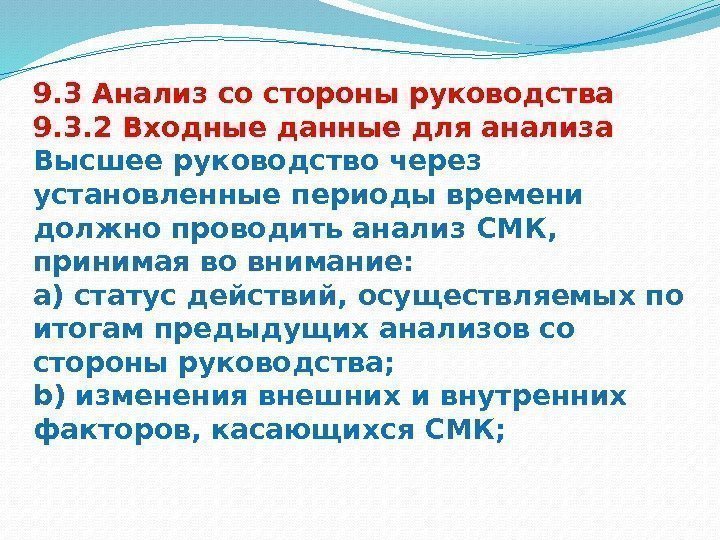 9.3 Анализ со стороны руководства
9.3.2 Входные данные для анализа
Высшее руководство через установленные периоды времени должно проводить анализ СМК, принимая во внимание:
a) статус действий, осуществляемых по итогам предыдущих анализов со стороны руководства;
b) изменения внешних и внутренних факторов, касающихся СМК;